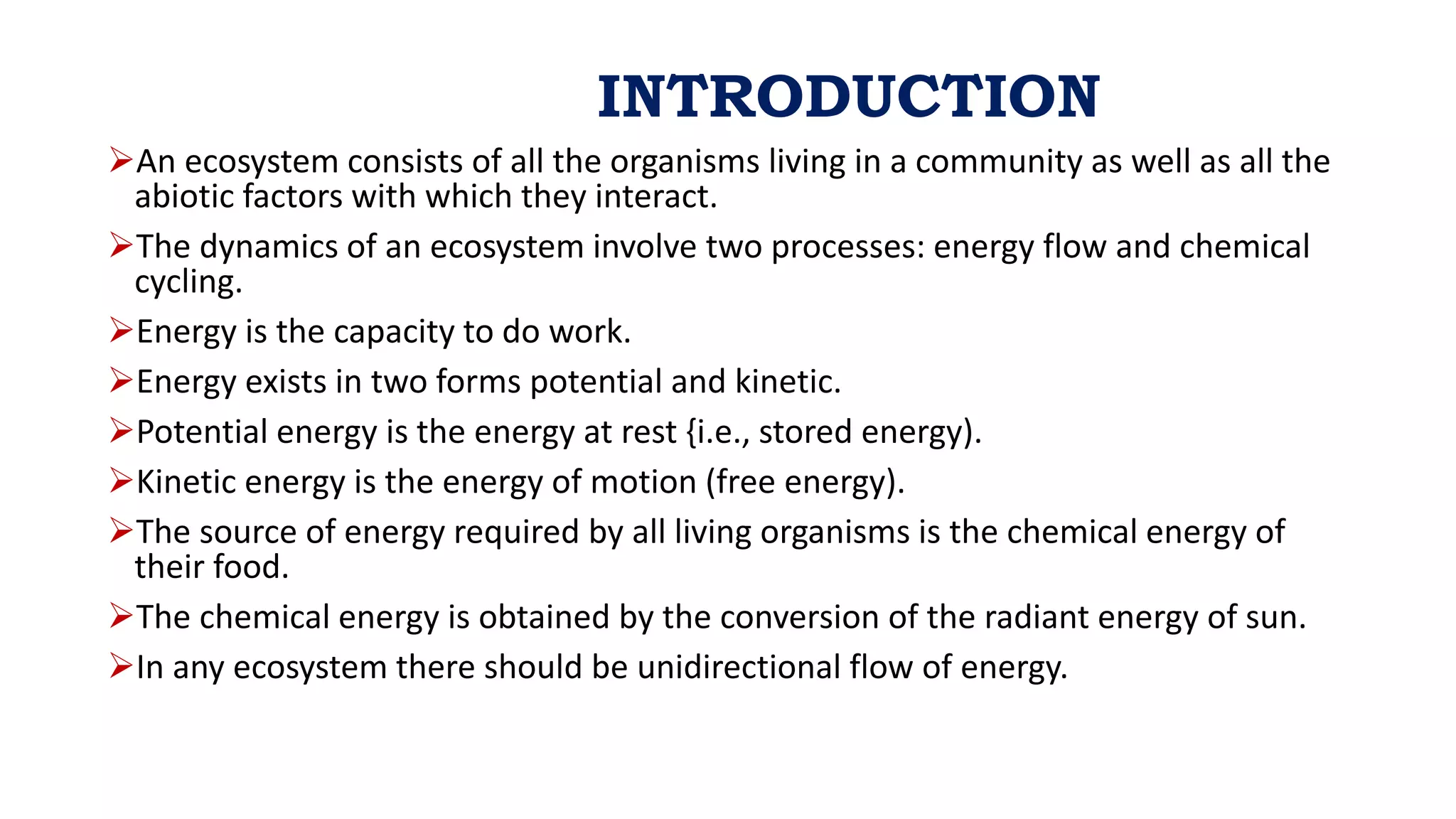 INTRODUCTION

➢An ecosystem consists of all the organisms living in a community as well as all the abiotic factors with which they interact.

➢The dynamics of an ecosystem involve two processes: energy flow and chemical cycling.

➢Energy is the capacity to do work.

➢Energy exists in two forms potential and kinetic.

➢Potential energy is the energy at rest {i.e., stored energy).

➢Kinetic energy is the energy of motion (free energy).

➢The source of energy required by all living organisms is the chemical energy of their food.

➢The chemical energy is obtained by the conversion of the radiant energy of sun.

➢In any ecosystem there should be unidirectional flow of energy.